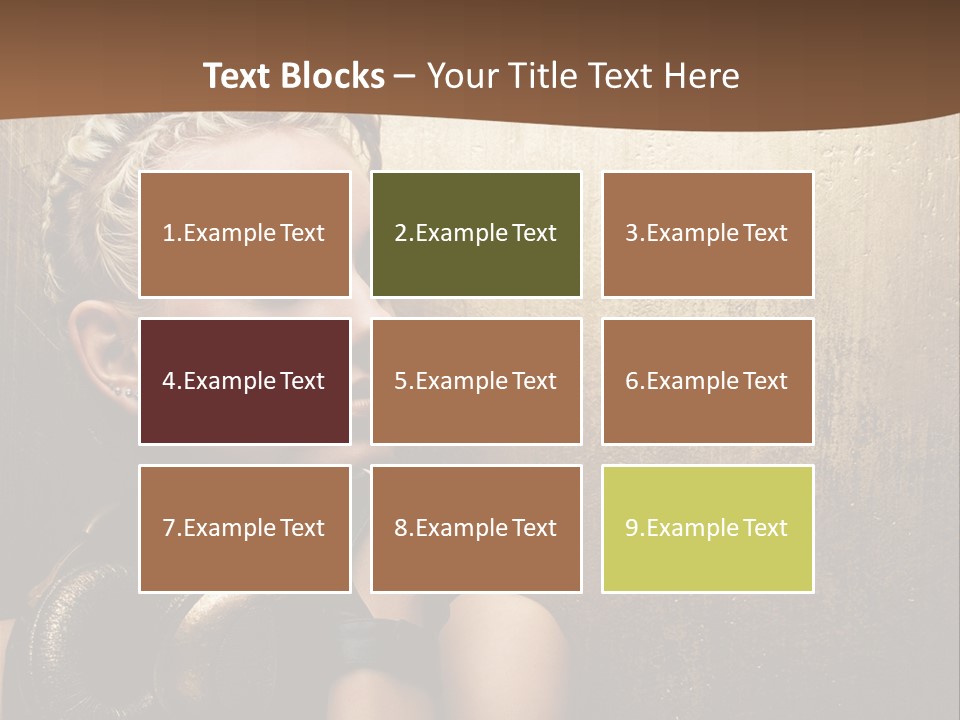 Text Blocks – Your Title Text Here

1.Example Text

2.Example Text

3.Example Text

4.Example Text

5.Example Text

6.Example Text

7.Example Text

8.Example Text

9.Example Text